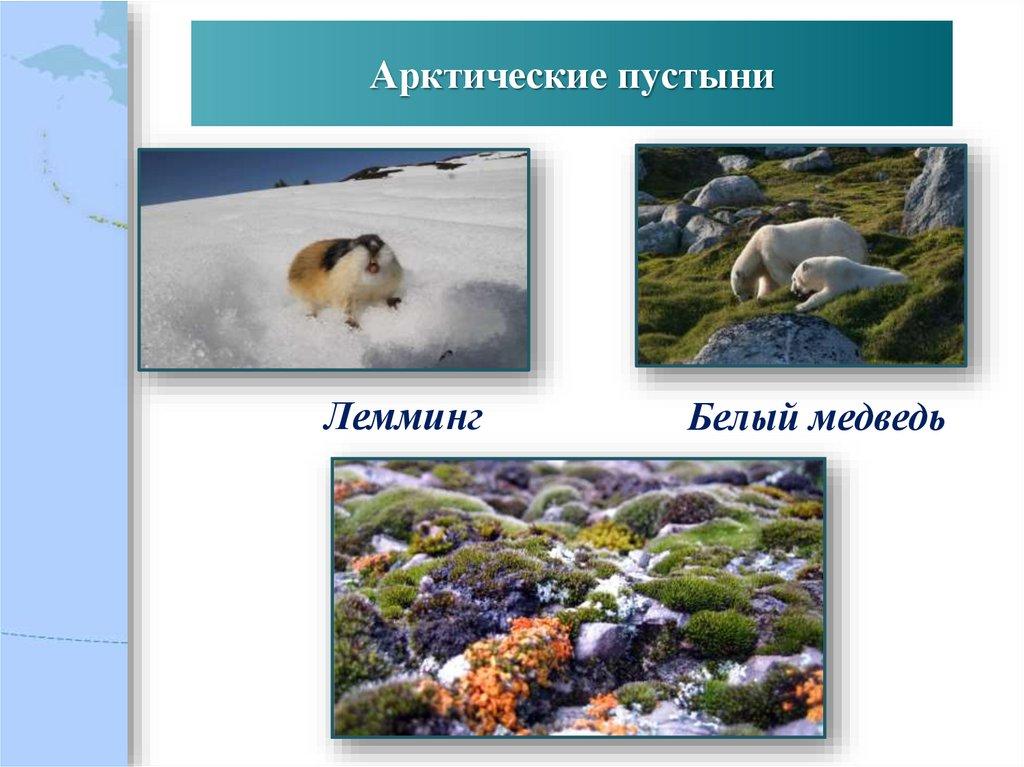 Арктические пустыни

Лемминг

Белый медведь